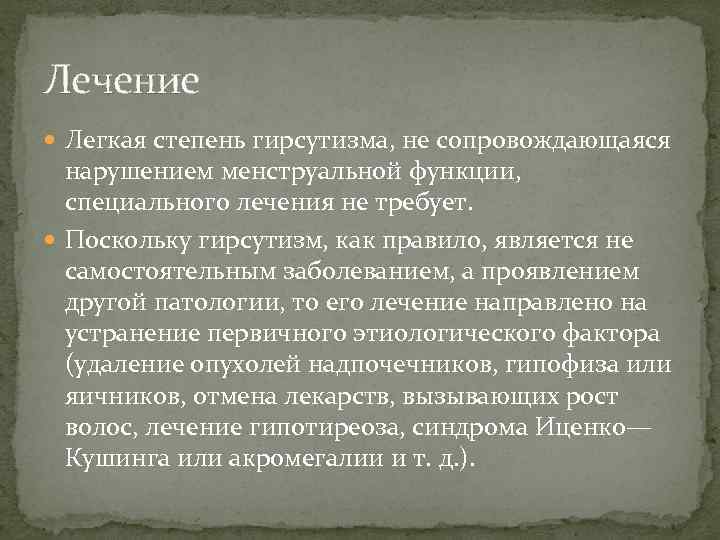 Лечение

Легкая степень гирсутизма, не сопровождающаяся нарушением менструальной функции, специального лечения не требует.

Поскольку гирсутизм, как правило, является не самостоятельным заболеванием, а проявлением другой патологии, то его лечение направлено на устранение первичного этиологического фактора (удаление опухолей надпочечников, гипофиза или яичников, отмена лекарств, вызывающих рост волос, лечение гипотиреоза, синдрома Иценко—Кушинга или акромегалии и т. д.).